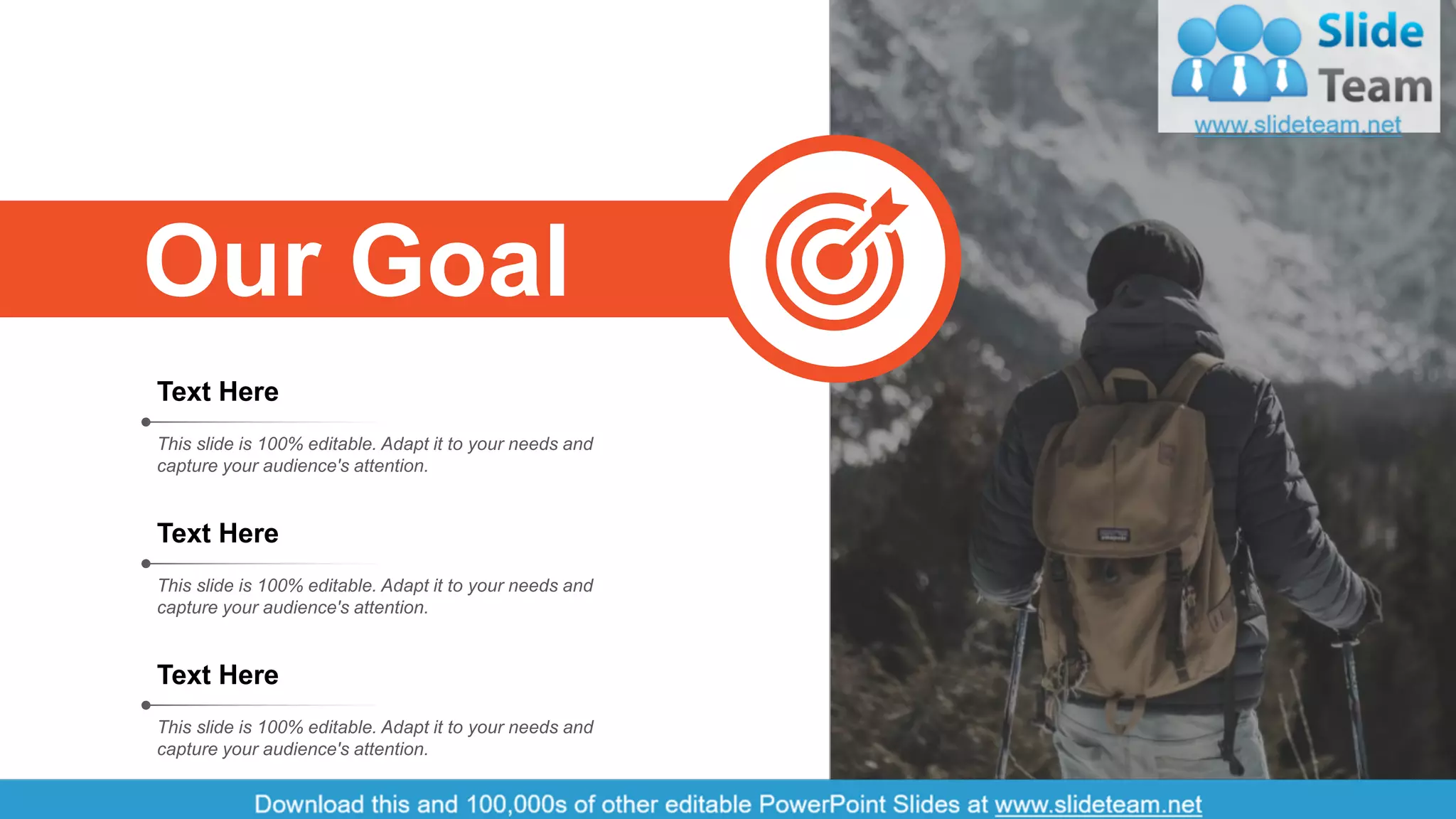 Slide Team
www.slideteam.net

Our Goal

Text Here

This slide is 100% editable. Adapt it to your needs and capture your audience's attention.

Text Here

This slide is 100% editable. Adapt it to your needs and capture your audience's attention.

Text Here

This slide is 100% editable. Adapt it to your needs and capture your audience's attention.

Download this and 100,000s of other editable PowerPoint Slides at www.slideteam.net